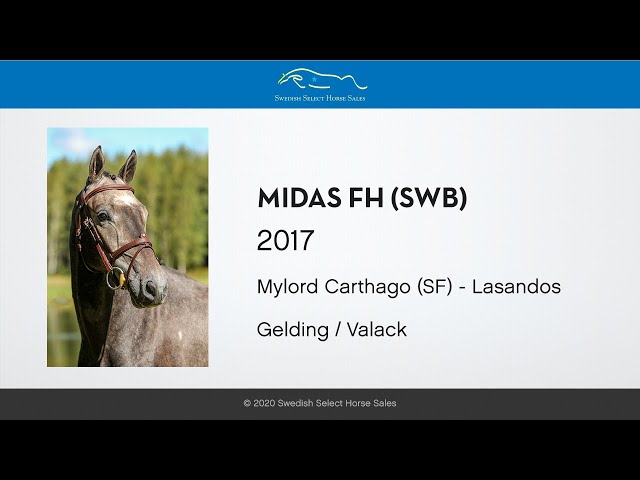 Swedish Select Horse Sales

MIDAS FH (SWB)

2017

Mylord Carthago (SF) - Lasandos

Gelding / Valack

© 2020 Swedish Select Horse Sales